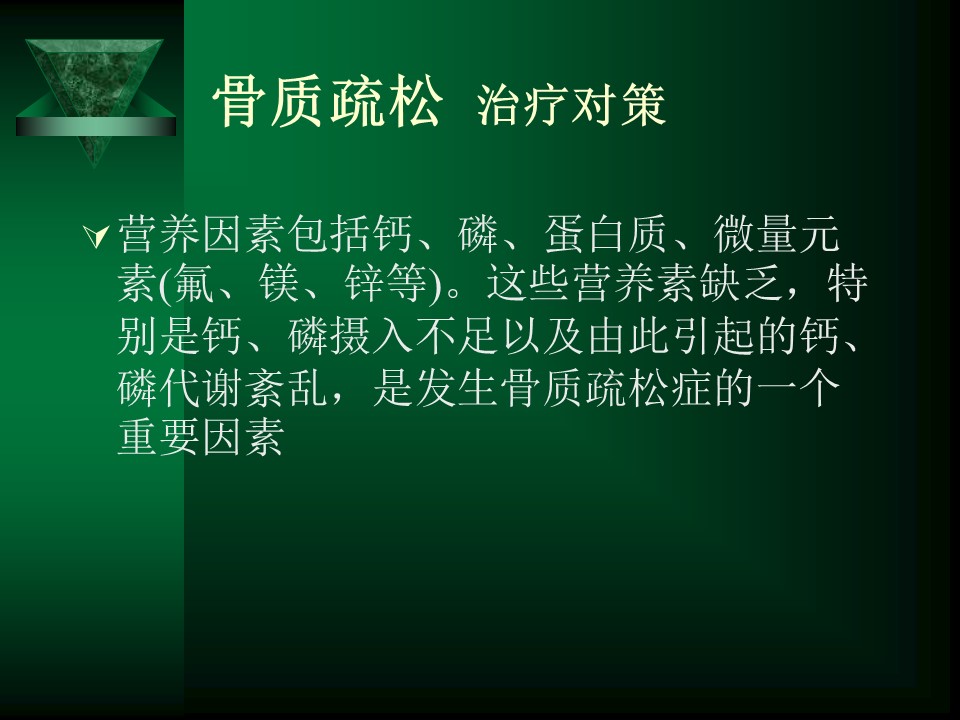 骨质疏松 治疗对策

营养因素包括钙、磷、蛋白质、微量元素(氟、镁、锌等)。这些营养素缺乏，特别是钙、磷摄入不足以及由此引起的钙、磷代谢紊乱，是发生骨质疏松症的一个重要因素